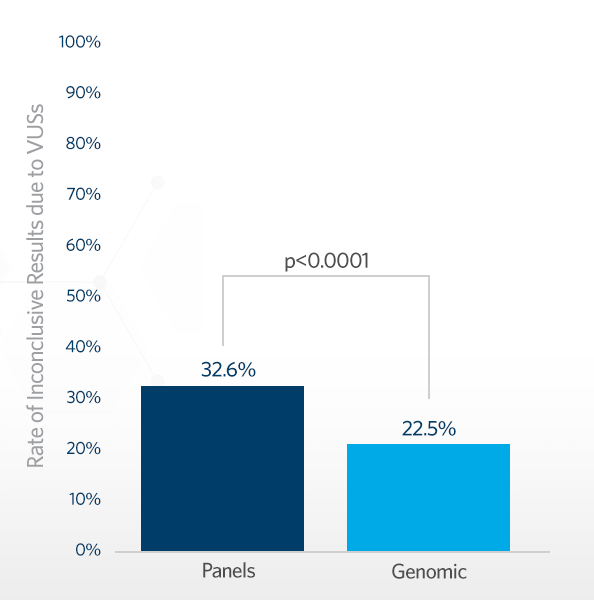 Rate of Inconclusive Results due to VUSs

100%
90%
80%
70%
60%
50%
40%
30%
20%
10%
0%

p<0.0001

32.6%
22.5%

Panels
Genomic